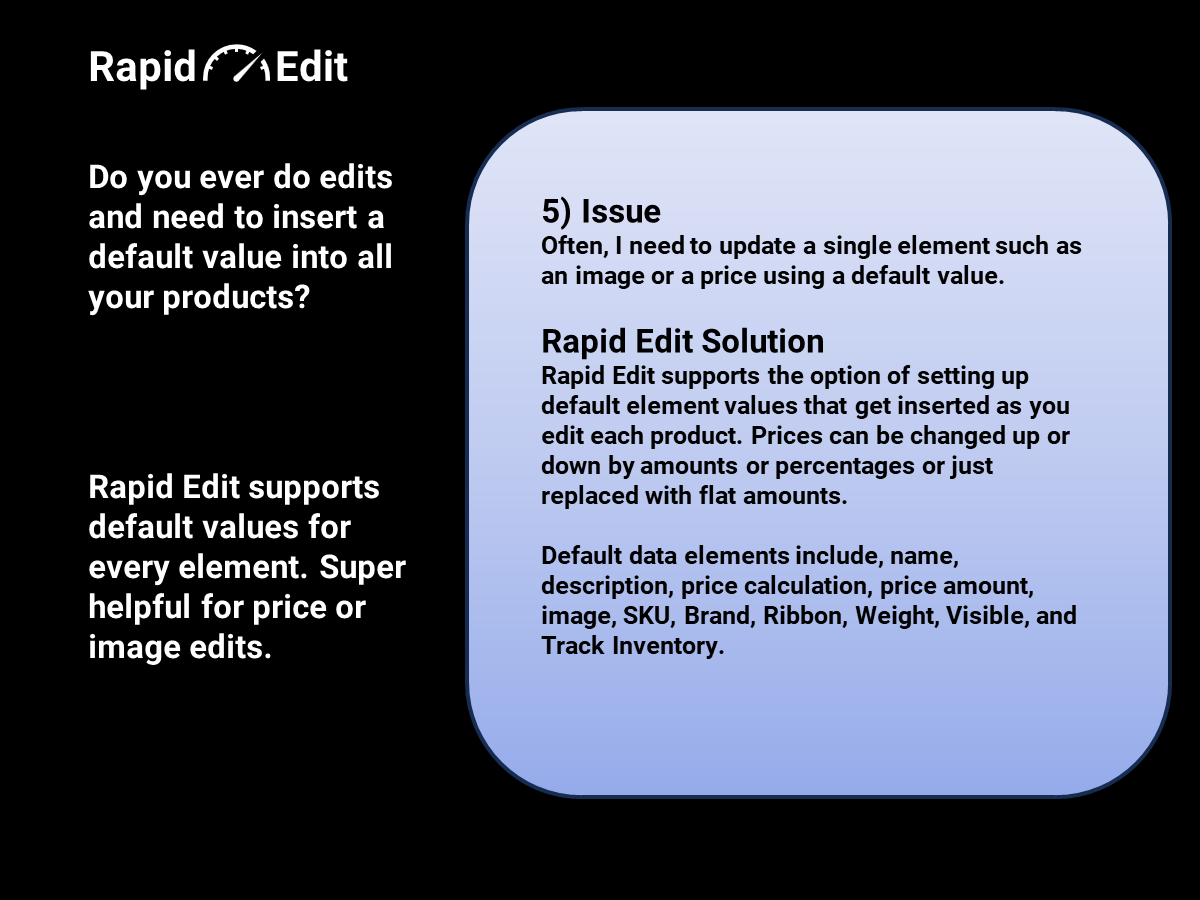 Rapid Edit

Do you ever do edits and need to insert a default value into all your products?

Rapid Edit supports default values for every element. Super helpful for price or image edits.

5) Issue
Often, I need to update a single element such as an image or a price using a default value.

Rapid Edit Solution
Rapid Edit supports the option of setting up default element values that get inserted as you edit each product. Prices can be changed up or down by amounts or percentages or just replaced with flat amounts.

Default data elements include, name, description, price calculation, price amount, image, SKU, Brand, Ribbon, Weight, Visible, and Track Inventory.